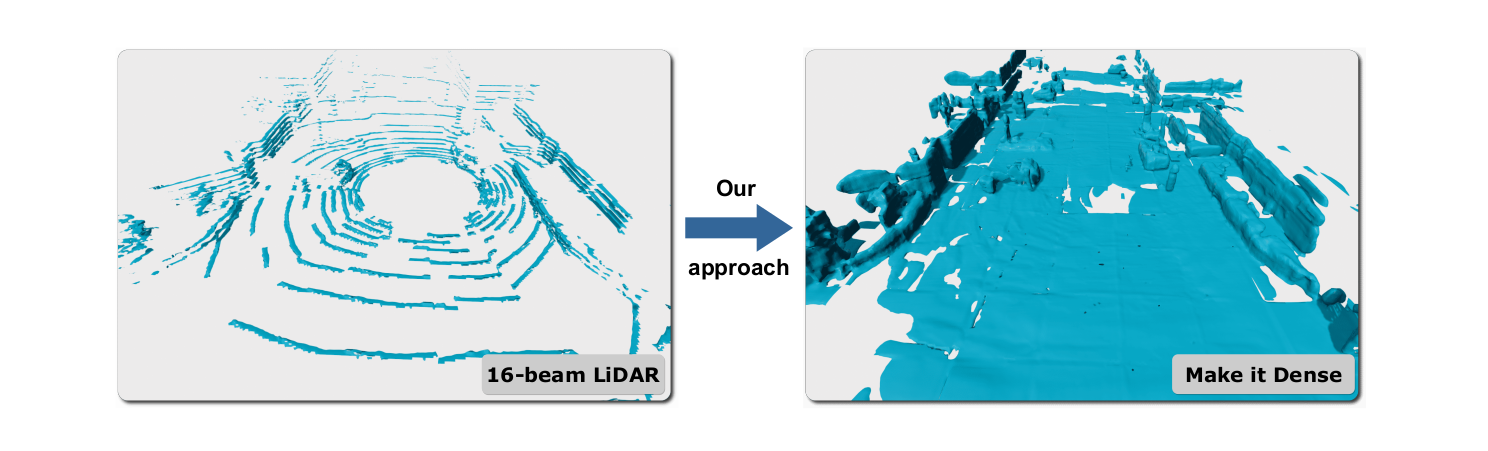 16-beam LiDAR

Our
approach

Make it Dense